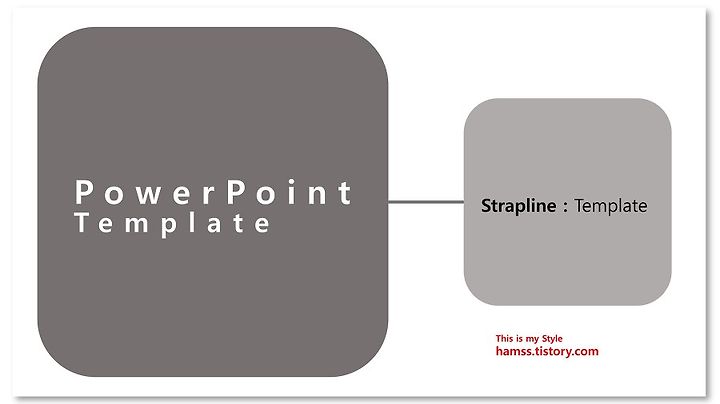 PowerPoint
Template

Strapline : Template

This is my Style
hamss.tistory.com